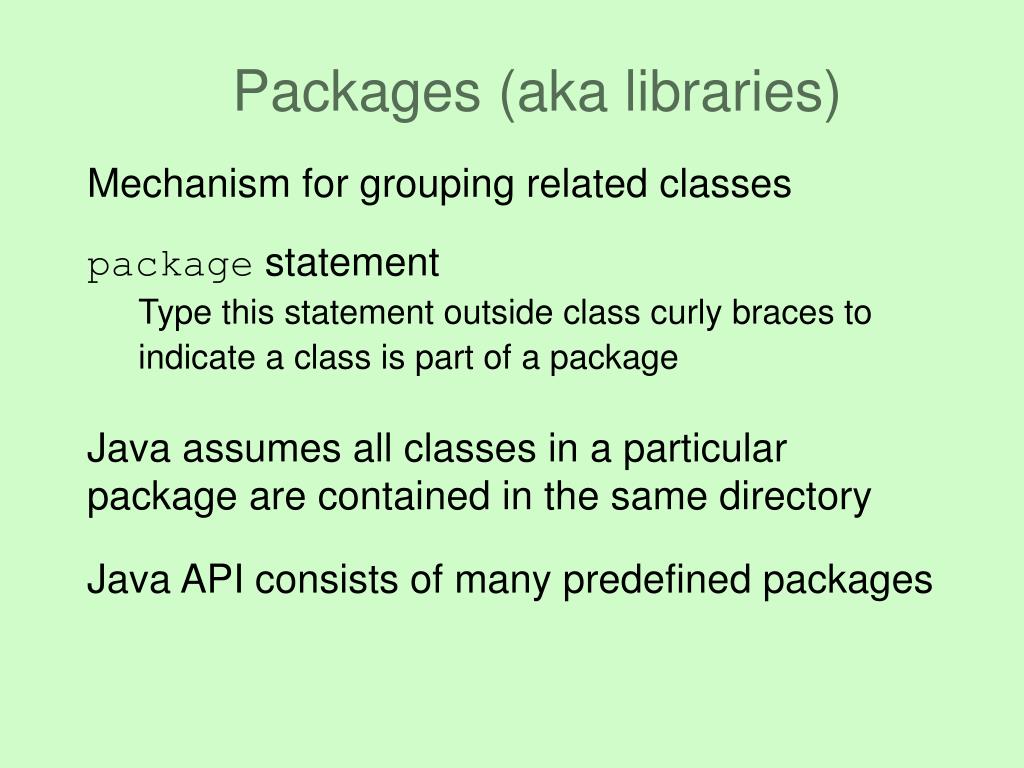 Packages (aka libraries)

Mechanism for grouping related classes

package statement

Type this statement outside class curly braces to indicate a class is part of a package

Java assumes all classes in a particular package are contained in the same directory

Java API consists of many predefined packages